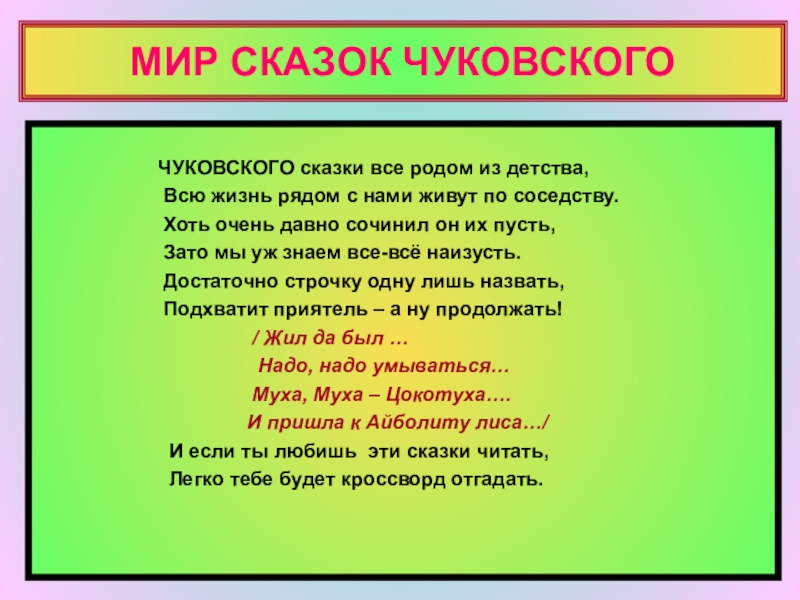 МИР СКАЗОК ЧУКОВСКОГО

ЧУКОВСКОГО сказки все родом из детства,
Всю жизнь рядом с нами живут по соседству.
Хоть очень давно сочинил он их пусть,
Зато мы уж знаем все-всё наизусть.
Достаточно строчку одну лишь назвать,
Подхватит приятель – а ну продолжать!
/ Жил да был …
Надо, надо умываться…
Муха, Муха – Цокотуха….
И пришла к Айболиту лиса…/
И если ты любишь эти сказки читать,
Легко тебе будет кроссворд отгадать.